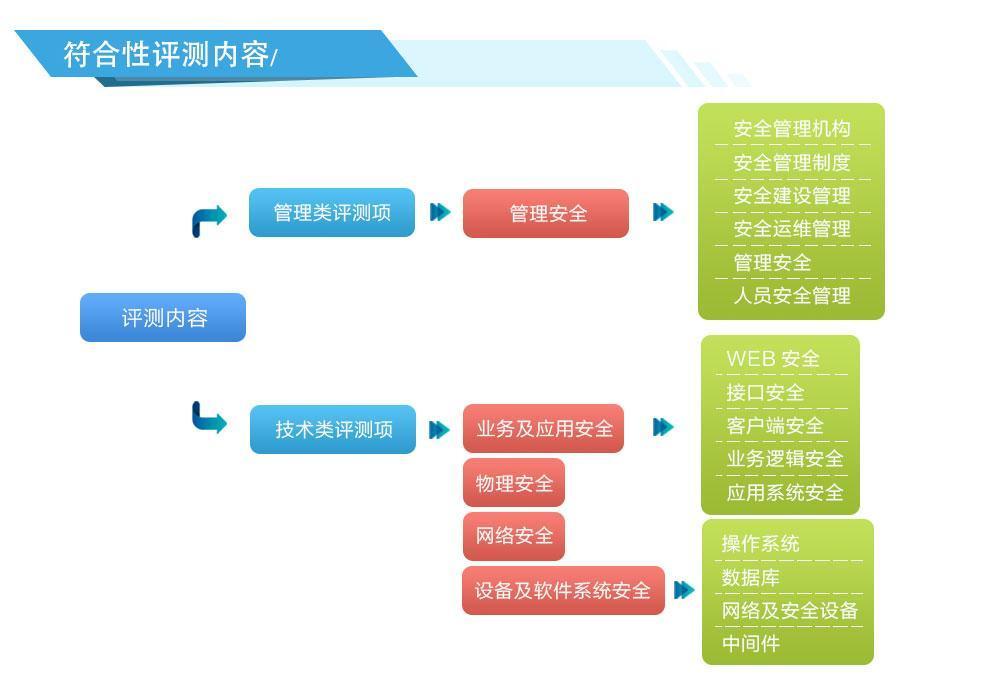 符合性评测内容/

评测内容

管理类评测项

管理安全

安全管理机构
安全管理制度
安全建设管理
安全运维管理
管理安全
人员安全管理

技术类评测项

业务及应用安全

WEB 安全
接口安全
客户端安全
业务逻辑安全
应用系统安全

物理安全

网络安全

设备及软件系统安全

操作系统
数据库
网络及安全设备
中间件